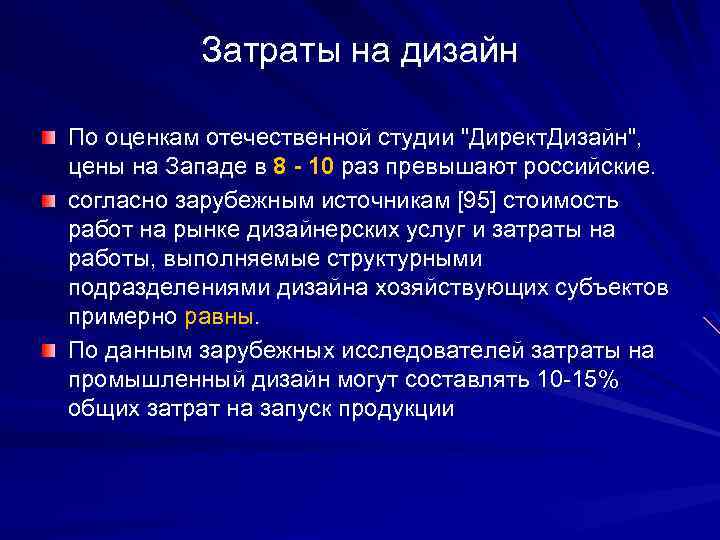 Затраты на дизайн

По оценкам отечественной студии "ДиректДизайн", цены на Западе в 8 - 10 раз превышают российские.

согласно зарубежным источникам [95] стоимость работ на рынке дизайнерских услуг и затраты на работы, выполняемые структурными подразделениями дизайна хозяйствующих субъектов примерно равны.

По данным зарубежных исследователей затраты на промышленный дизайн могут составлять 10-15% общих затрат на запуск продукции